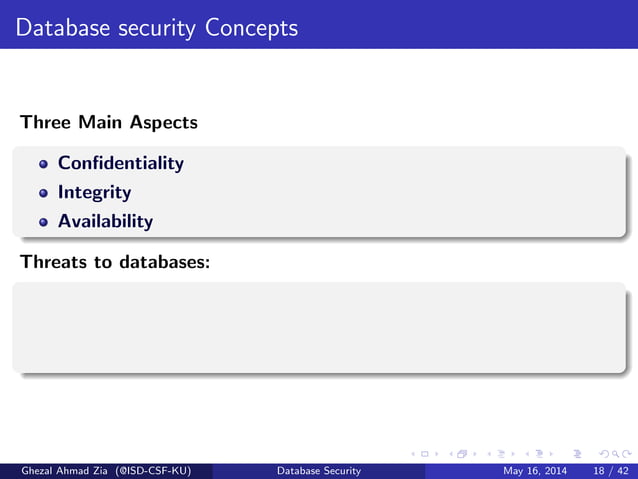 Database security Concepts

Three Main Aspects

- Confidentiality
- Integrity
- Availability

Threats to databases:

Ghezal Ahmad Zia (@ISD-CSF-KU) Database Security May 16, 2014 18 / 42